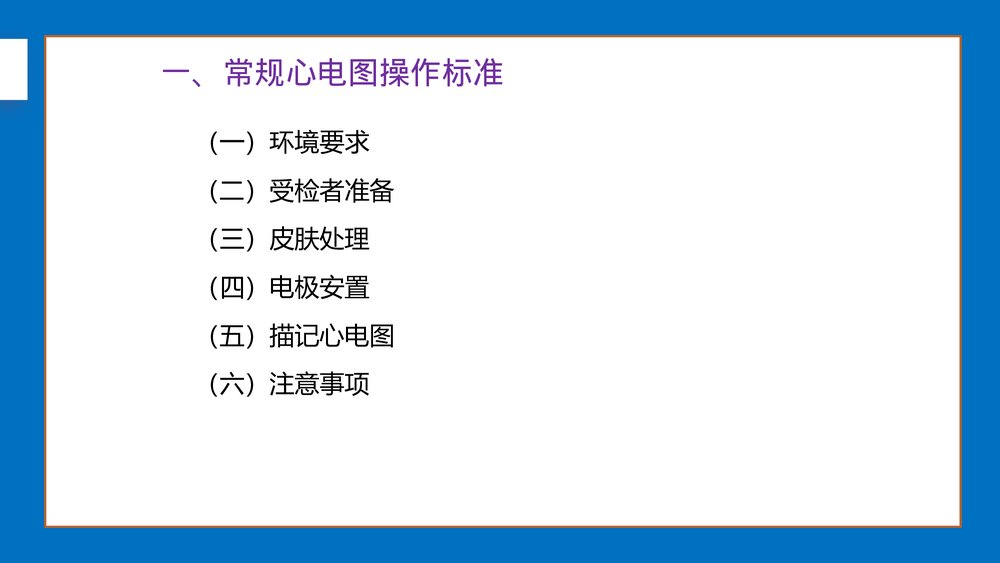 一、常规心电图操作标准

（一）环境要求

（二）受检者准备

（三）皮肤处理

（四）电极安置

（五）描记心电图

（六）注意事项